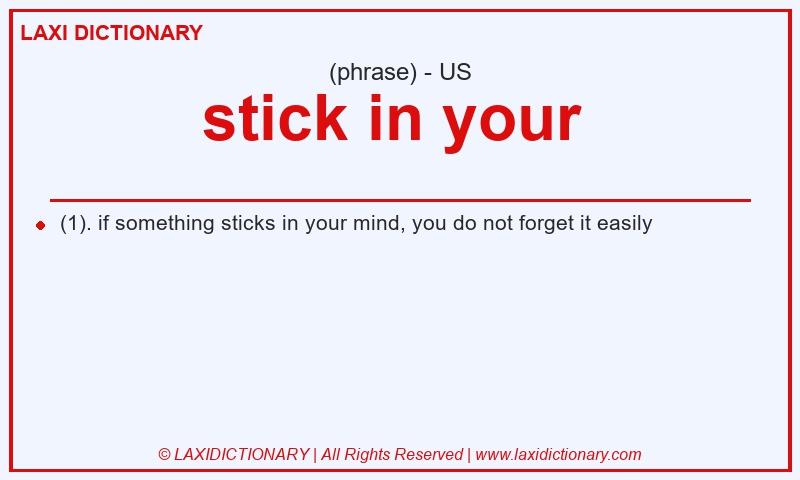 LAXI DICTIONARY

(phrase) - US

stick in your

(1). if something sticks in your mind, you do not forget it easily

© LAXIDICTIONARY | All Rights Reserved | www.laxidictionary.com